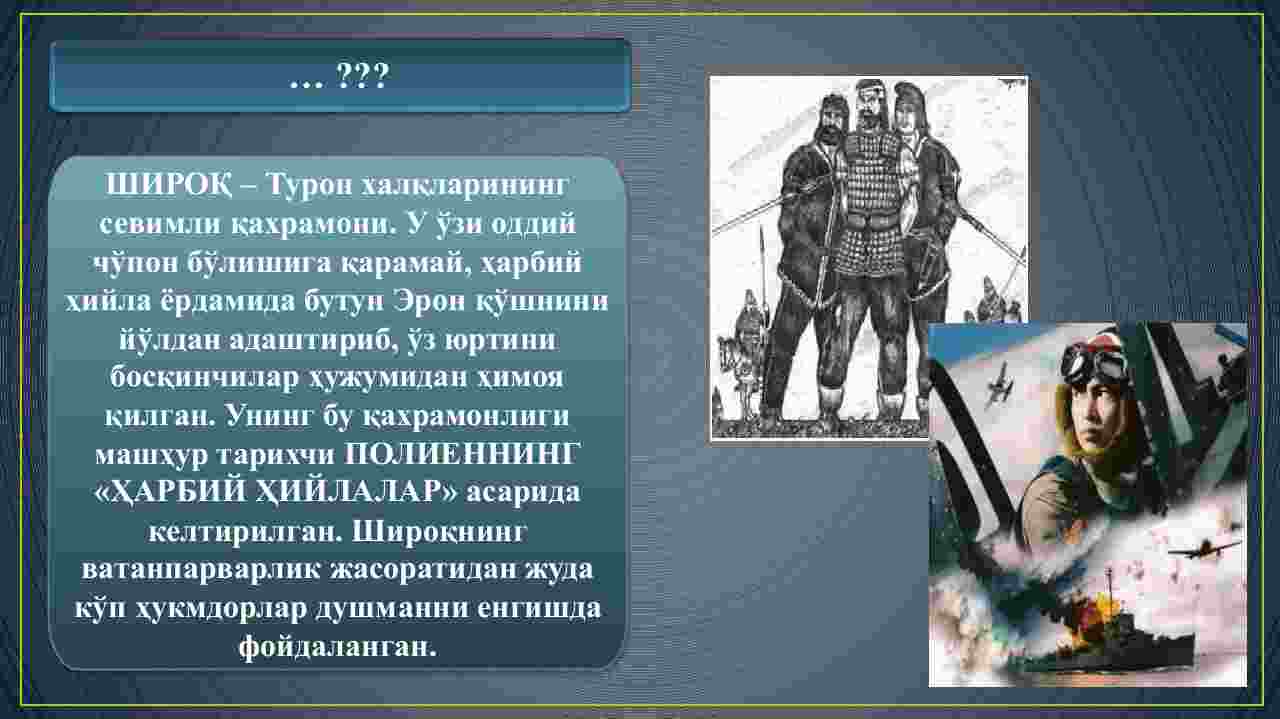 … ???

ШИРОҚ – Турон халқларининг севимли қахрамони. У ўзи оддий чўпон бўлишига қарамай, ҳарбий ҳийла ёрдамида бутун Эрон қўшнини йўлдан адаштириб, ўз юртини босқинчилар ҳужумидан ҳимоя қилган. Унинг бу қахрамонлиги машҳур тарихчи ПОЛИЕННИНГ «ҲАРБИЙ ҲИЙЛАЛАР» асарида келтирилган. Широқнинг ватанпарварлик жасоратидан жуда кўп ҳукмдорлар душманни енгишда фойдаланган.